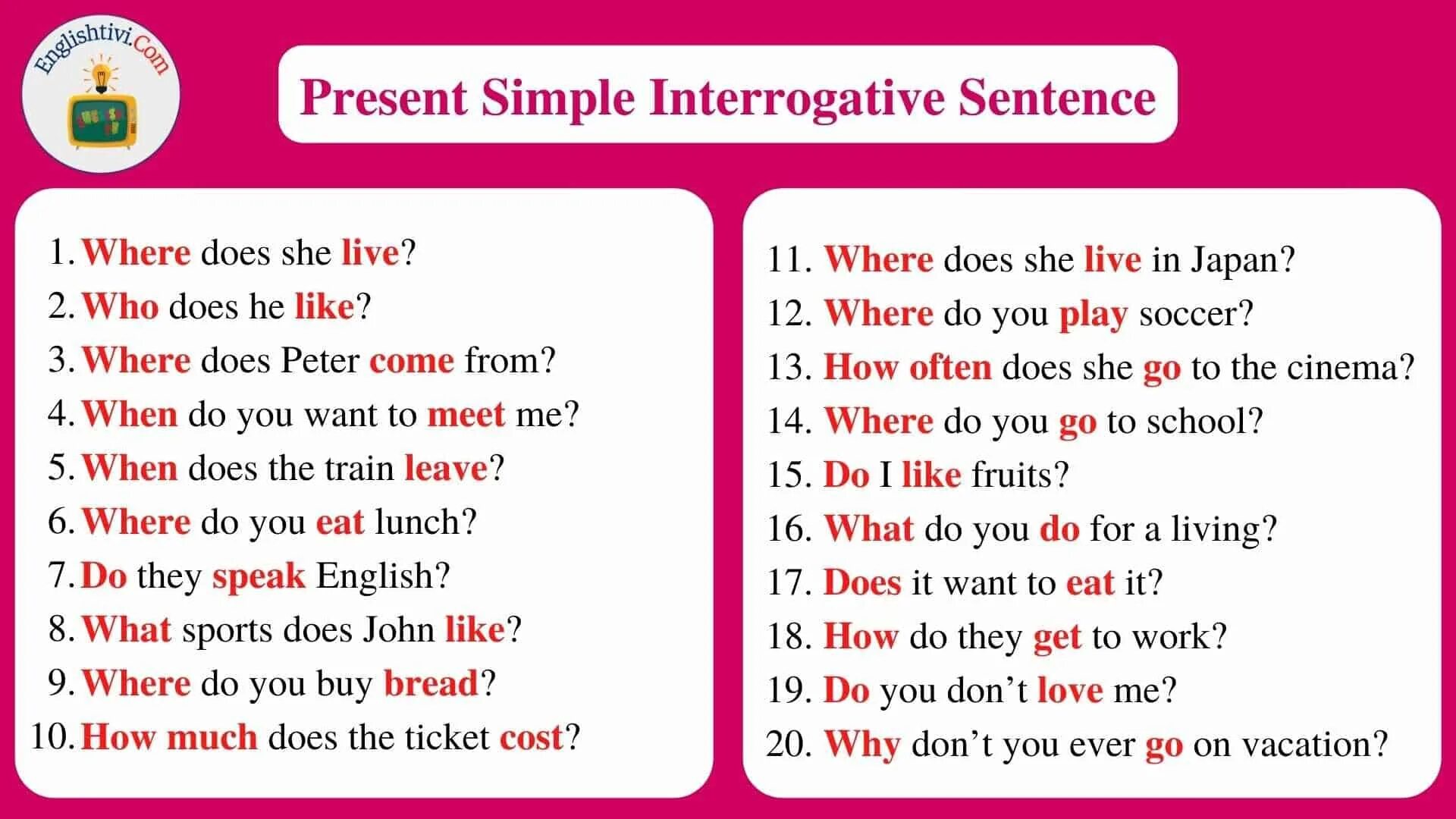 Englishtivi.Com

Present Simple Interrogative Sentence

1. Where does she live?
2. Who does he like?
3. Where does Peter come from?
4. When do you want to meet me?
5. When does the train leave?
6. Where do you eat lunch?
7. Do they speak English?
8. What sports does John like?
9. Where do you buy bread?
10. How much does the ticket cost?

11. Where does she live in Japan?
12. Where do you play soccer?
13. How often does she go to the cinema?
14. Where do you go to school?
15. Do I like fruits?
16. What do you do for a living?
17. Does it want to eat it?
18. How do they get to work?
19. Do you don't love me?
20. Why don't you ever go on vacation?